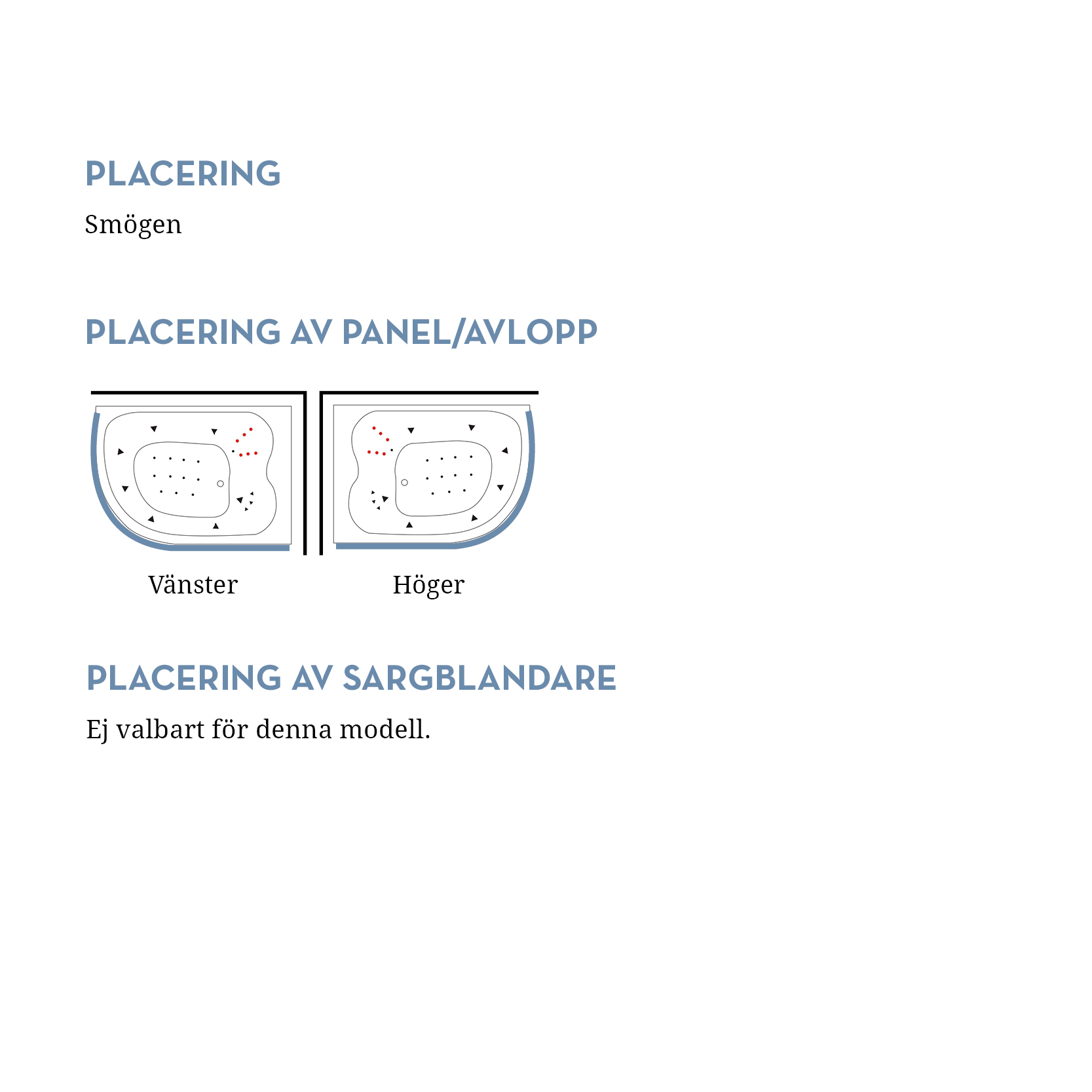 PLACERING

Smögen

PLACERING AV PANEL/AVLOPP

Vänster

Höger

PLACERING AV SARGBLANDARE

Ej valbart för denna modell.